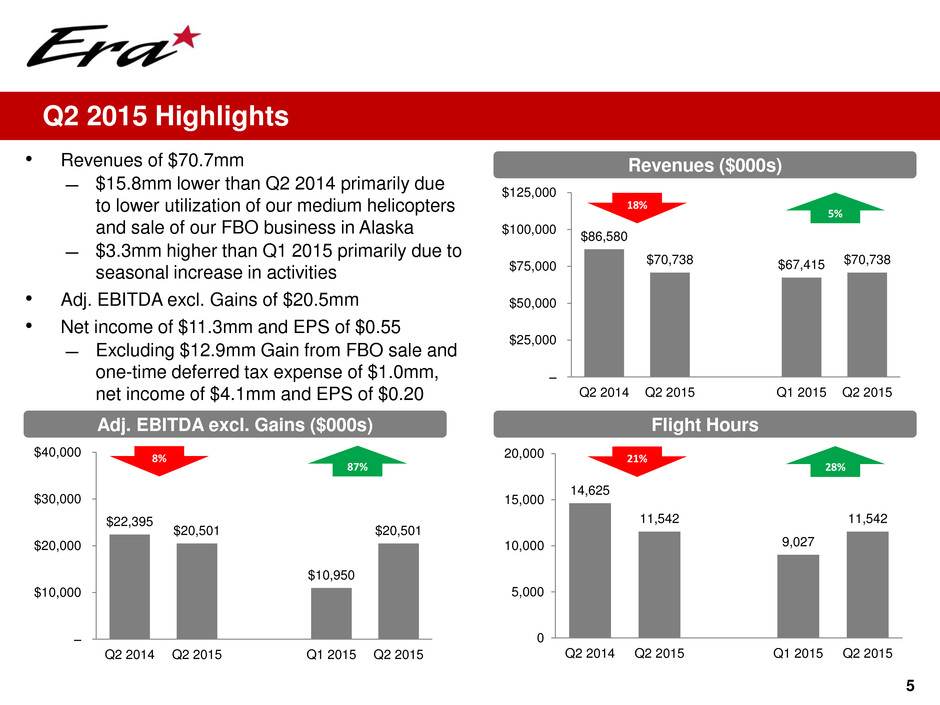 Era

Q2 2015 Highlights

• Revenues of $70.7mm
– $15.8mm lower than Q2 2014 primarily due to lower utilization of our medium helicopters and sale of our FBO business in Alaska
– $3.3mm higher than Q1 2015 primarily due to seasonal increase in activities
• Adj. EBITDA excl. Gains of $20.5mm
• Net income of $11.3mm and EPS of $0.55
– Excluding $12.9mm Gain from FBO sale and one-time deferred tax expense of $1.0mm, net income of $4.1mm and EPS of $0.20

Revenues ($000s)

$125,000
$100,000
$75,000
$50,000
$25,000
–

18%
5%

$86,580
$70,738
$67,415
$70,738

Q2 2014 Q2 2015 Q1 2015 Q2 2015

Adj. EBITDA excl. Gains ($000s)

$40,000
$30,000
$20,000
$10,000
–

8%
87%

$22,395
$20,501
$10,950
$20,501

Q2 2014 Q2 2015 Q1 2015 Q2 2015

Flight Hours

20,000
15,000
10,000
5,000
0

21%
28%

14,625
11,542
9,027
11,542

Q2 2014 Q2 2015 Q1 2015 Q2 2015

5